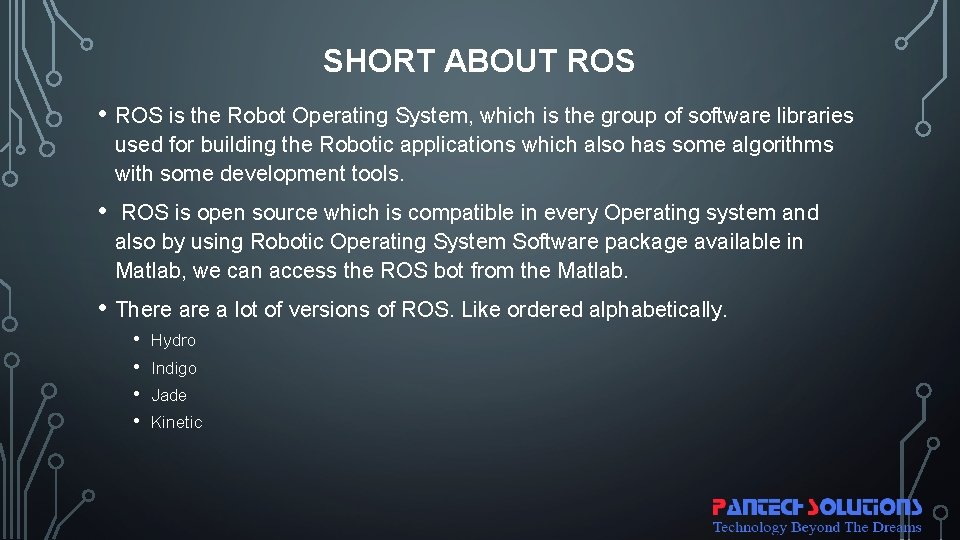 SHORT ABOUT ROS

• ROS is the Robot Operating System, which is the group of software libraries used for building the Robotic applications which also has some algorithms with some development tools.

• ROS is open source which is compatible in every Operating system and also by using Robotic Operating System Software package available in Matlab, we can access the ROS bot from the Matlab.

• There are a lot of versions of ROS. Like ordered alphabetically.
• Hydro
• Indigo
• Jade
• Kinetic

PANTECH SOLUTIONS
Technology Beyond The Dreams